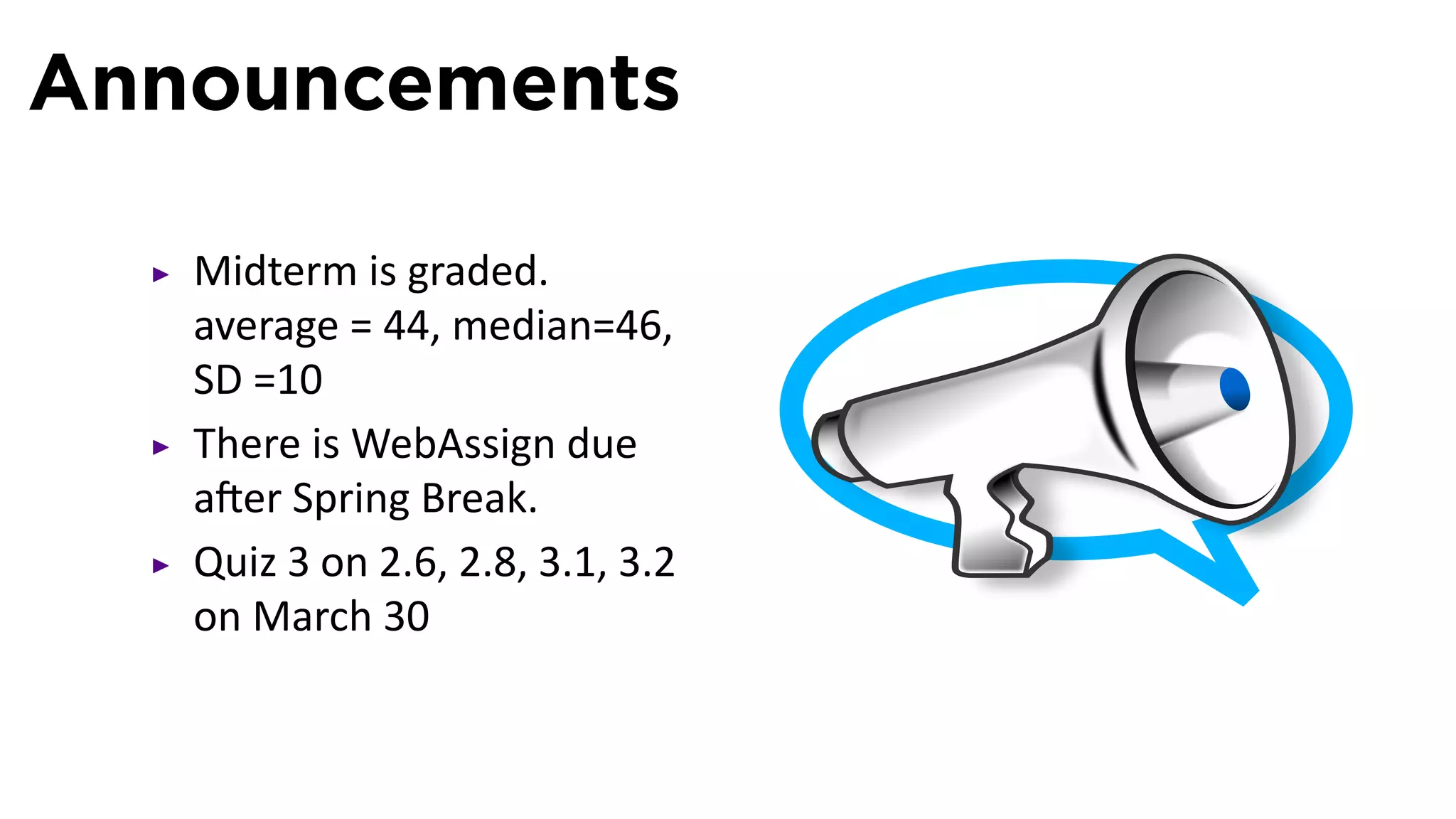 Announcements

▸ Midterm is graded. average = 44, median=46, SD =10

▸ There is WebAssign due after Spring Break.

▸ Quiz 3 on 2.6, 2.8, 3.1, 3.2 on March 30